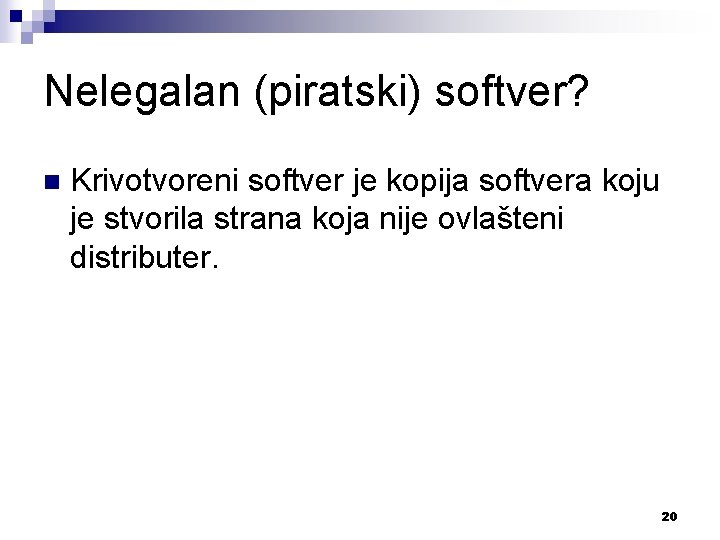 Nelegalan (piratski) softver?

Krivotvoreni softver je kopija softvera koju je stvorila strana koja nije ovlašteni distributer.

20